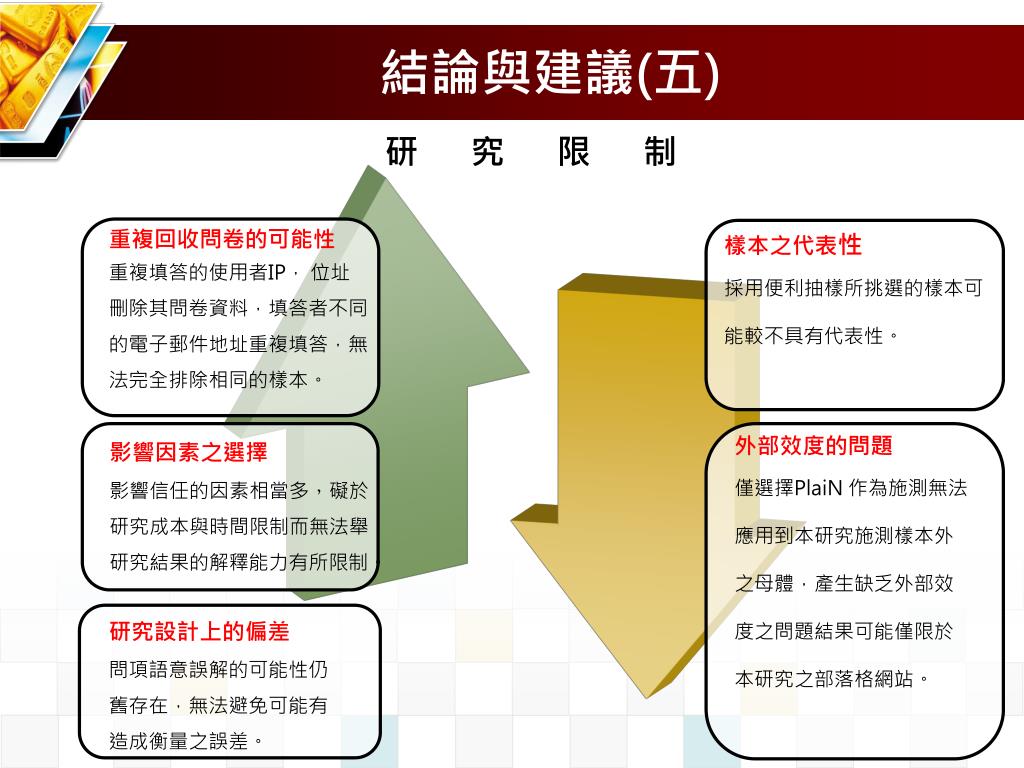 結論與建議(五)

研　究　限　制

重複回收問卷的可能性
重複填答的使用者IP， 位址刪除其問卷資料，填答者不同的電子郵件地址重複填答，無法完全排除相同的樣本。

影響因素之選擇
影響信任的因素相當多，礙於研究成本與時間限制而無法舉研究結果的解釋能力有所限制

研究設計上的偏差
問項語意誤解的可能性仍舊存在，無法避免可能有造成衡量之誤差。

樣本之代表性
採用便利抽樣所挑選的樣本可能較不具有代表性。

外部效度的問題
僅選擇PlaiN 作為施測無法應用到本研究施測樣本外之母體，產生缺乏外部效度之問題結果可能僅限於本研究之部落格網站。